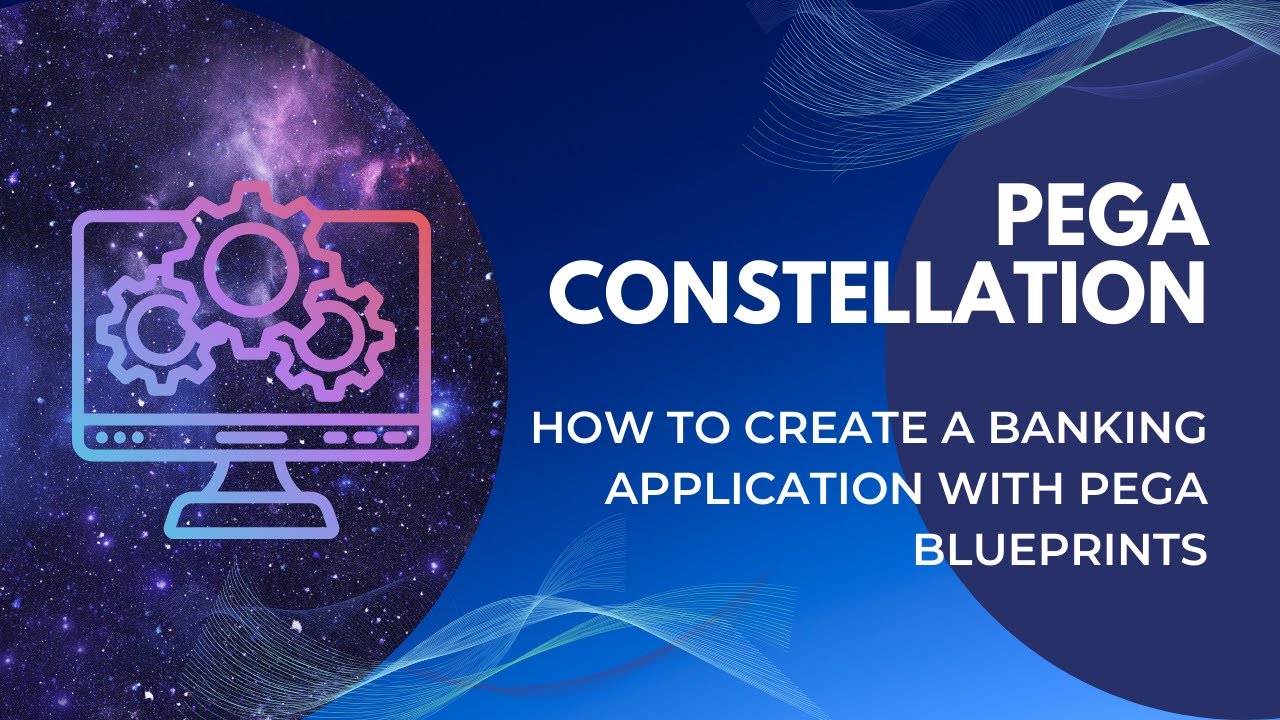 PEGA CONSTELLATION

HOW TO CREATE A BANKING APPLICATION WITH PEGA BLUEPRINTS